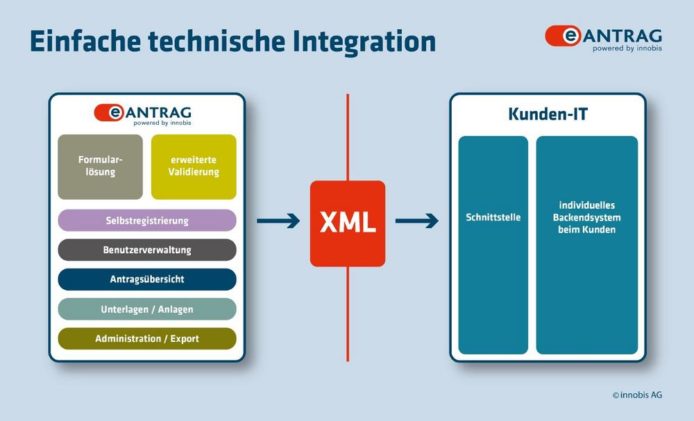 Einfache technische Integration

eANTRAG
powered by innobis

eANTRAG
powered by innobis

Formularlösung

erweiterte Validierung

Selbstregistrierung

Benutzerverwaltung

Antragsübersicht

Unterlagen / Anlagen

Administration / Export

XML

Kunden-IT

Schnittstelle

individuelles Backendsystem beim Kunden

© innobis AG